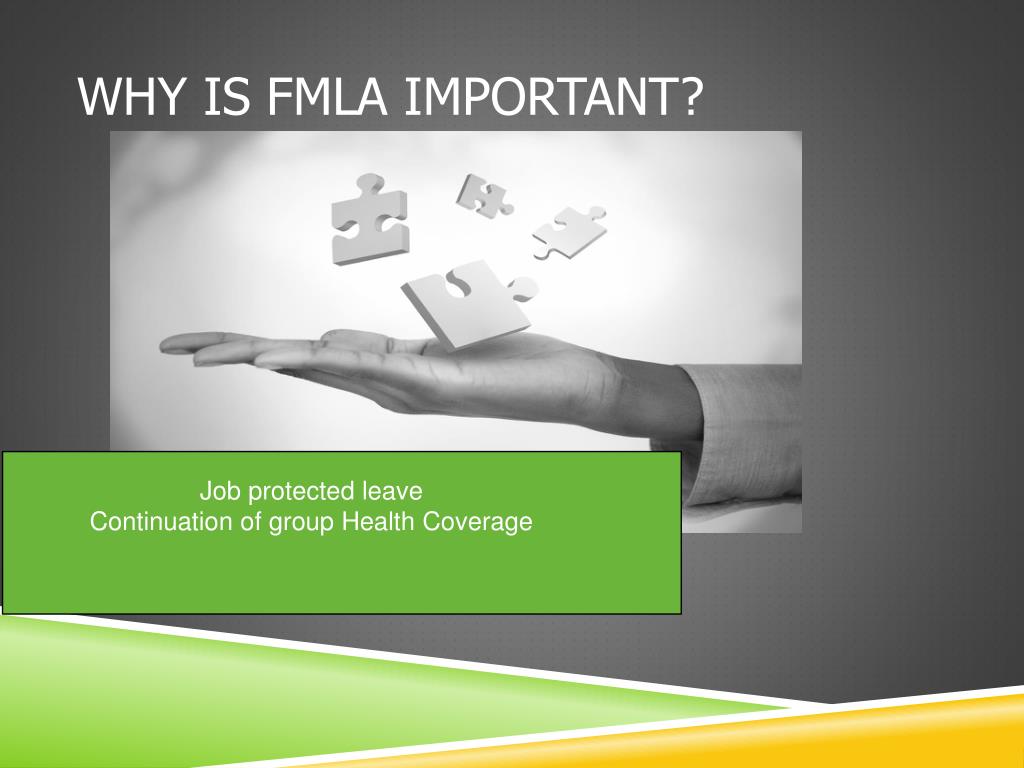 WHY IS FMLA IMPORTANT?

Job protected leave
Continuation of group Health Coverage